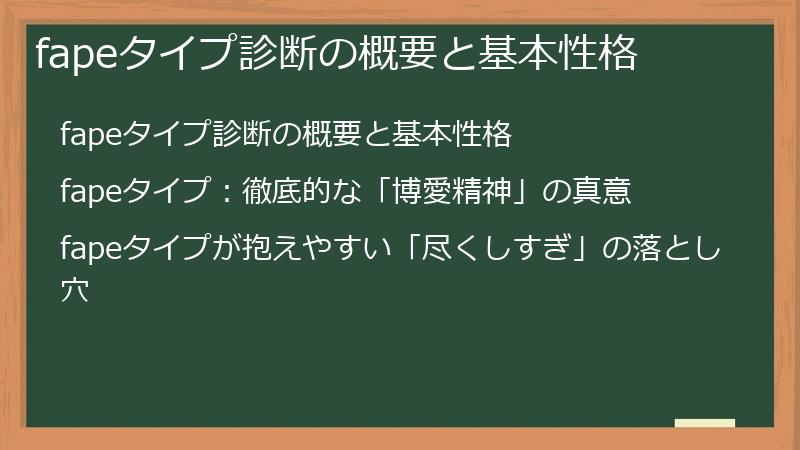 fapeタイプ診断の概要と基本性格

fapeタイプ診断の概要と基本性格

fapeタイプ：徹底的な「博愛精神」の真意

fapeタイプが抱えやすい「尽くしすぎ」の落とし穴